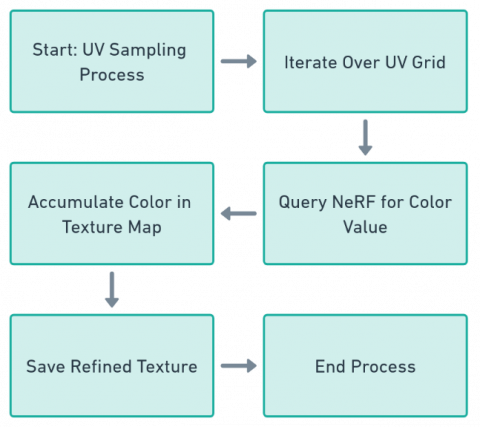 Start: UV Sampling Process

Iterate Over UV Grid

Query NeRF for Color Value

Accumulate Color in Texture Map

Save Refined Texture

End Process